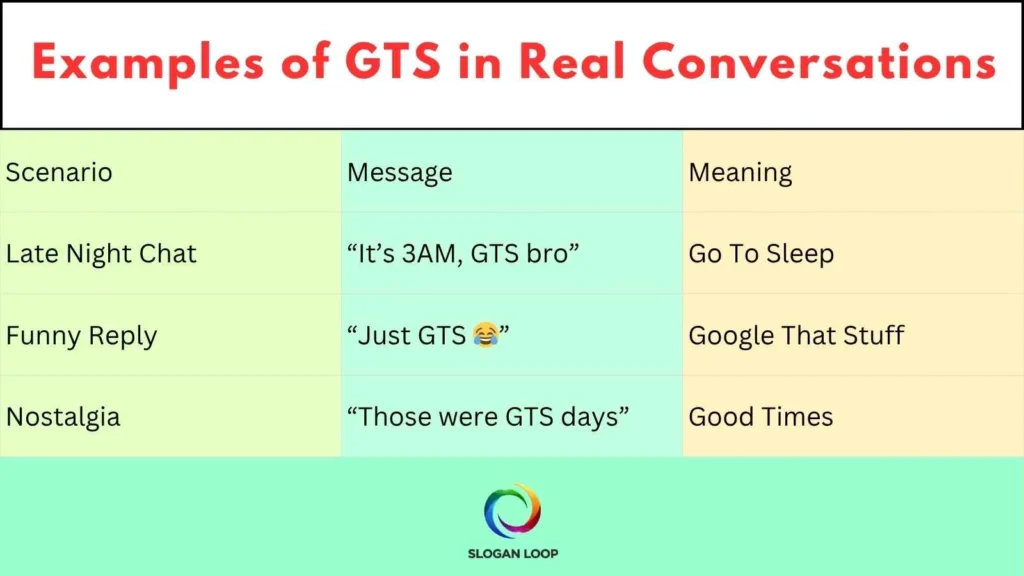 Examples of GTS in Real Conversations

| Scenario | Message | Meaning |
|---|---|---|
| Late Night Chat | “It’s 3AM, GTS bro” | Go To Sleep |
| Funny Reply | “Just GTS 😂” | Google That Stuff |
| Nostalgia | “Those were GTS days” | Good Times |

SLOGAN LOOP